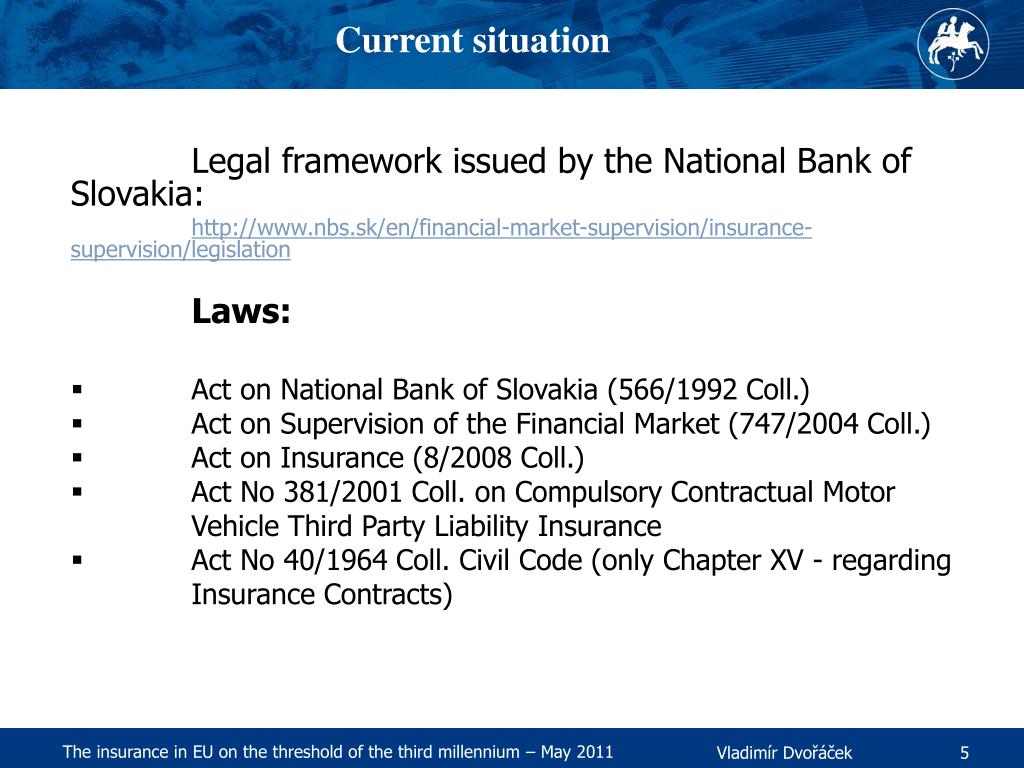 Current situation

Legal framework issued by the National Bank of Slovakia:
http://www.nbs.sk/en/financial-market-supervision/insurance-supervision/legislation

Laws:

▪ Act on National Bank of Slovakia (566/1992 Coll.)
▪ Act on Supervision of the Financial Market (747/2004 Coll.)
▪ Act on Insurance (8/2008 Coll.)
▪ Act No 381/2001 Coll. on Compulsory Contractual Motor Vehicle Third Party Liability Insurance
▪ Act No 40/1964 Coll. Civil Code (only Chapter XV - regarding Insurance Contracts)

The insurance in EU on the threshold of the third millennium – May 2011 Vladimír Dvořáček 5